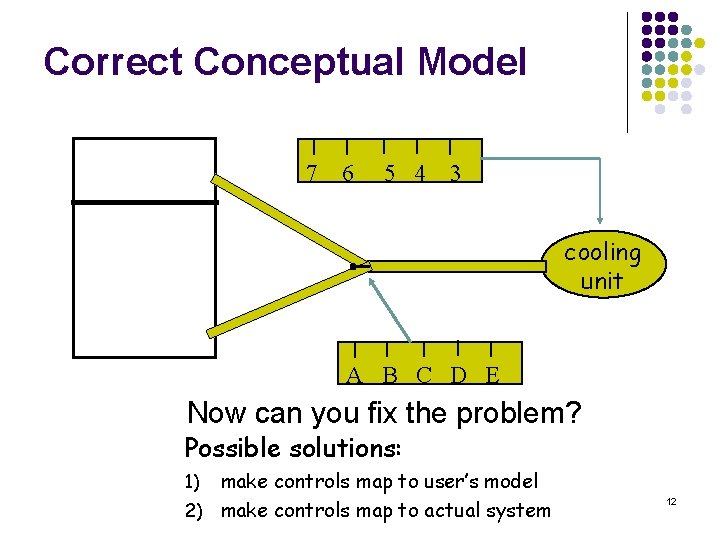 Correct Conceptual Model

7 6 5 4 3

cooling unit

A B C D E

Now can you fix the problem?

Possible solutions:

1) make controls map to user's model
2) make controls map to actual system

12